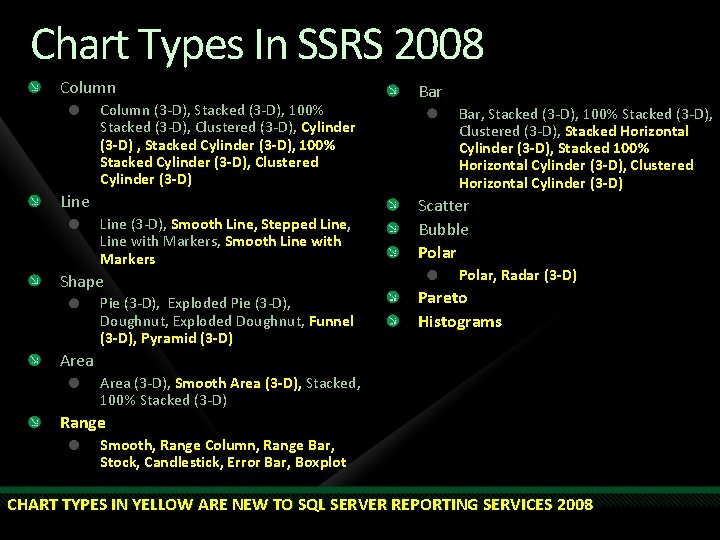 Chart Types In SSRS 2008

Column

Column (3-D), Stacked (3-D), 100% Stacked (3-D), Clustered (3-D), Cylinder (3-D) , Stacked Cylinder (3-D), 100% Stacked Cylinder (3-D), Clustered Cylinder (3-D)

Line

Line (3-D), Smooth Line, Stepped Line, Line with Markers, Smooth Line with Markers

Shape

Pie (3-D), Exploded Pie (3-D), Doughnut, Exploded Doughnut, Funnel (3-D), Pyramid (3-D)

Area

Area (3-D), Smooth Area (3-D), Stacked, 100% Stacked (3-D)

Range

Smooth, Range Column, Range Bar, Stock, Candlestick, Error Bar, Boxplot

Bar

Bar, Stacked (3-D), 100% Stacked (3-D), Clustered (3-D), Stacked Horizontal Cylinder (3-D), Stacked 100% Horizontal Cylinder (3-D), Clustered Horizontal Cylinder (3-D)

Scatter

Bubble

Polar

Polar, Radar (3-D)

Pareto

Histograms

CHART TYPES IN YELLOW ARE NEW TO SQL SERVER REPORTING SERVICES 2008